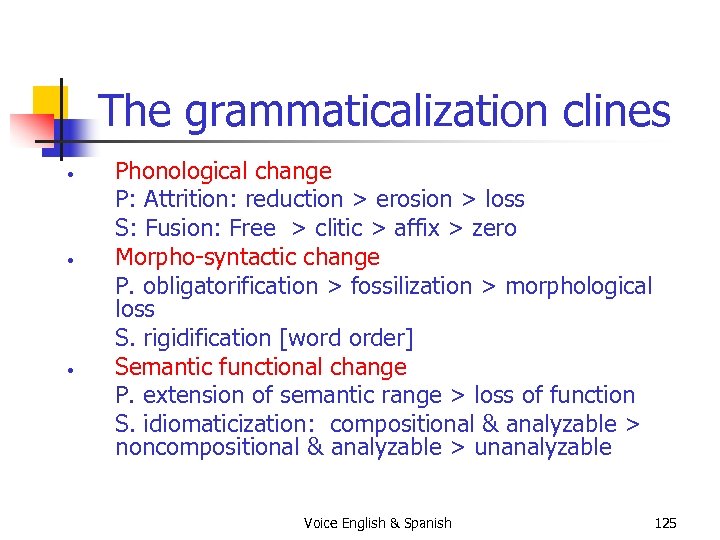 The grammaticalization clines

• Phonological change
P: Attrition: reduction > erosion > loss
S: Fusion: Free > clitic > affix > zero

• Morpho-syntactic change
P. obligatorification > fossilization > morphological loss
S. rigidification [word order]

• Semantic functional change
P. extension of semantic range > loss of function
S. idiomaticization: compositional & analyzable > noncompositional & analyzable > unanalyzable

Voice English & Spanish

125